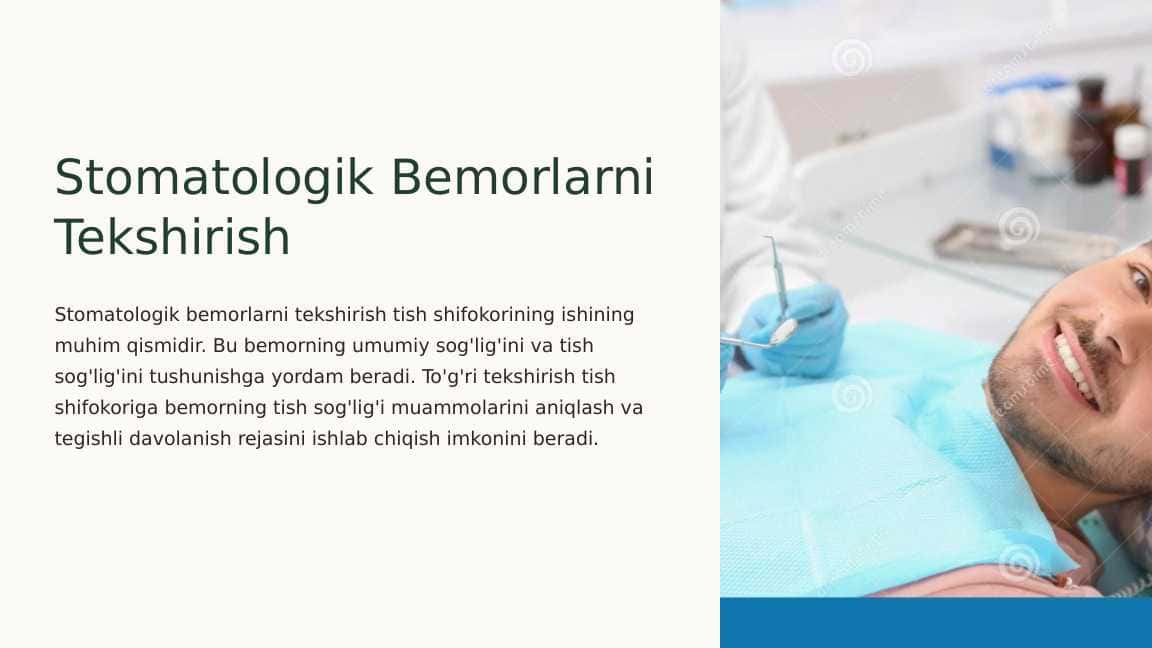 Stomatologik Bemorlarni Tekshirish

Stomatologik bemorlarni tekshirish tish shifokorining ishining muhim qismidir. Bu bemorning umumiy sog'lig'ini va tish sog'lig'ini tushunishga yordam beradi. To'g'ri tekshirish tish shifokoriga bemorning tish sog'lig'i muammolarini aniqlash va tegishli davolanish rejasini ishlab chiqish imkonini beradi.